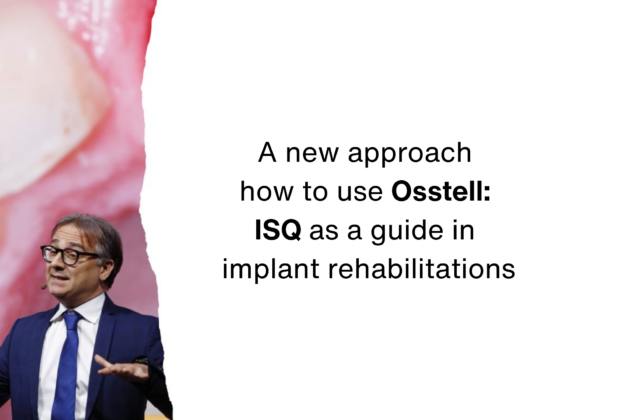 A new approach how to use Osstell: ISQ as a guide in implant rehabilitations